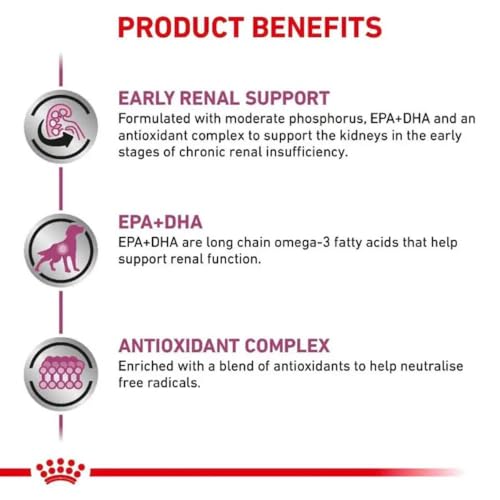 PRODUCT BENEFITS

EARLY RENAL SUPPORT
Formulated with moderate phosphorus, EPA+DHA and an antioxidant complex to support the kidneys in the early stages of chronic renal insufficiency.

EPA+DHA
EPA+DHA are long chain omega-3 fatty acids that help support renal function.

ANTIOXIDANT COMPLEX
Enriched with a blend of antioxidants to help neutralise free radicals.